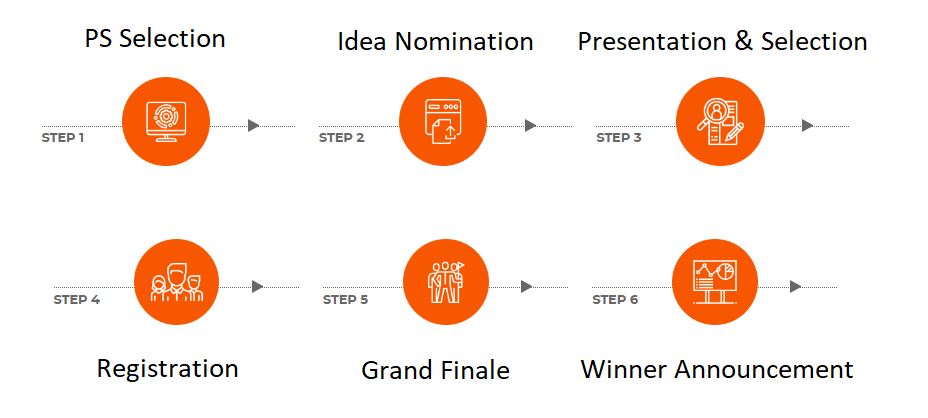 PS Selection

STEP 1

Idea Nomination

STEP 2

Presentation & Selection

STEP 3

STEP 4

Registration

STEP 5

Grand Finale

STEP 6

Winner Announcement